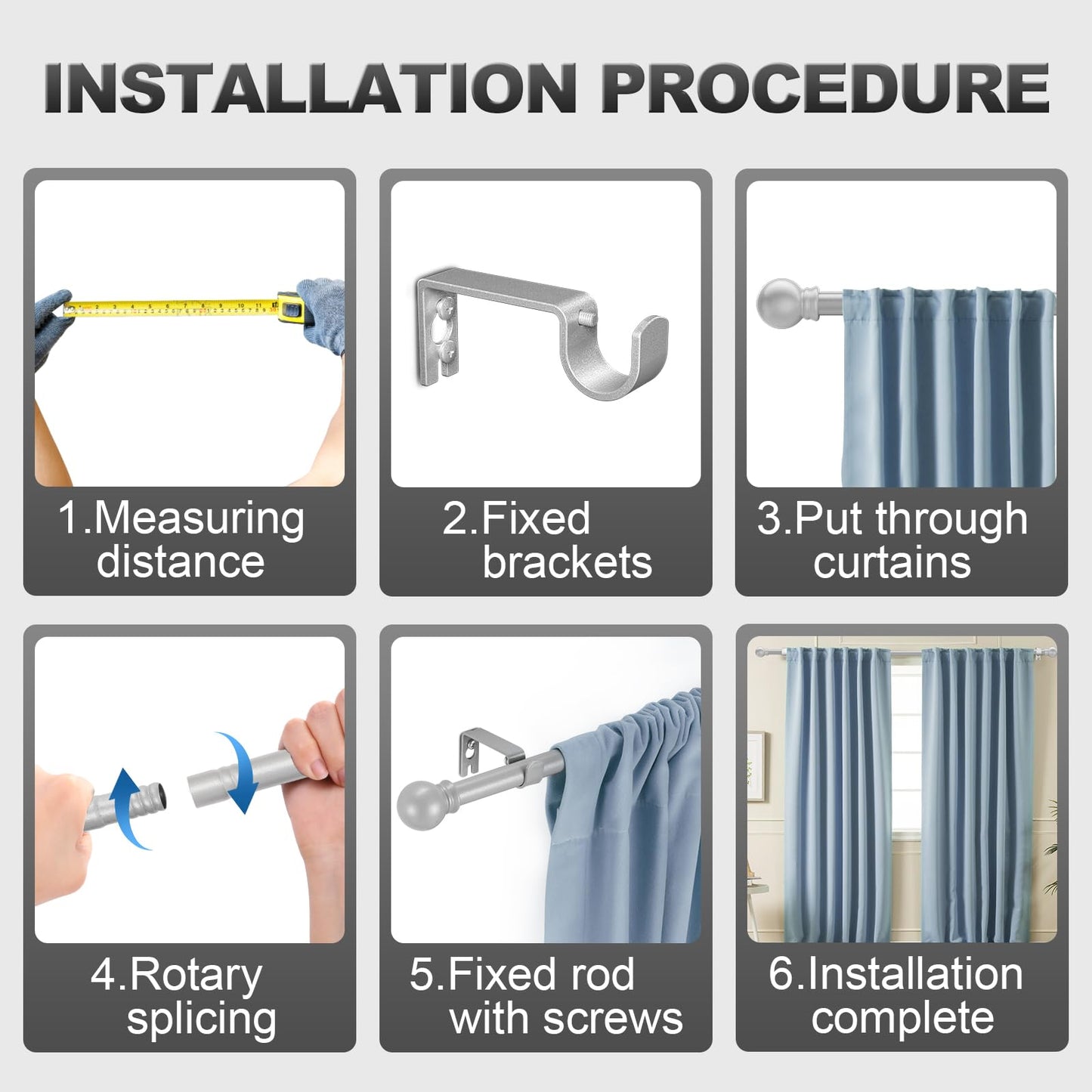 INSTALLATION PROCEDURE

1.Measuring distance

2.Fixed brackets

3.Put through curtains

4.Rotary splicing

5.Fixed rod with screws

6.Installation complete